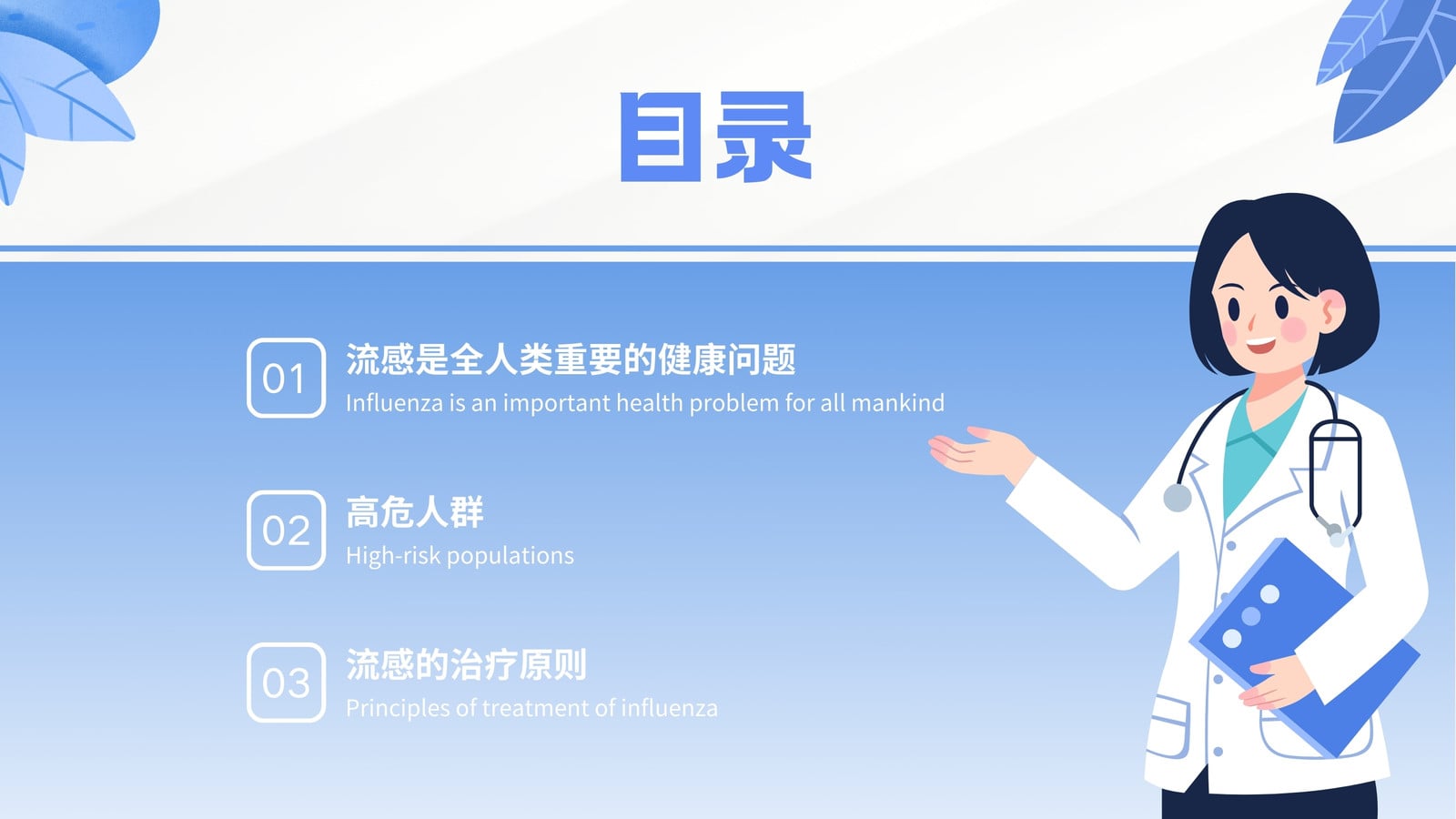 目录

01
流感是全人类重要的健康问题
Influenza is an important health problem for all mankind

02
高危人群
High-risk populations

03
流感的治疗原则
Principles of treatment of influenza